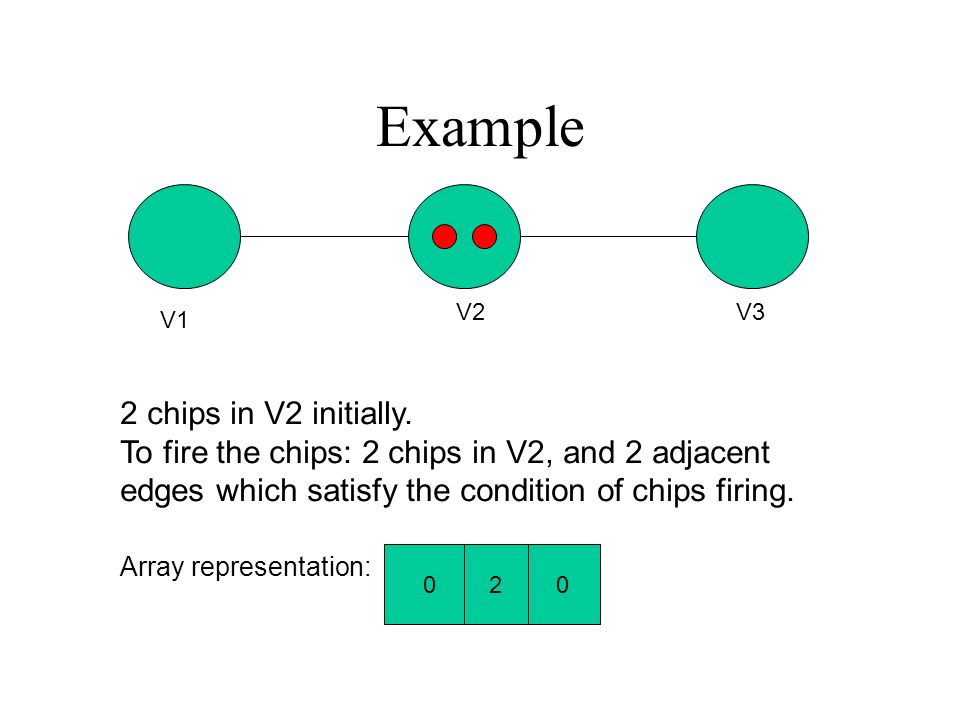 Example

V1

V2

V3

2 chips in V2 initially.
To fire the chips: 2 chips in V2, and 2 adjacent edges which satisfy the condition of chips firing.

Array representation:

| 0 | 2 | 0 |
|---|---|---|